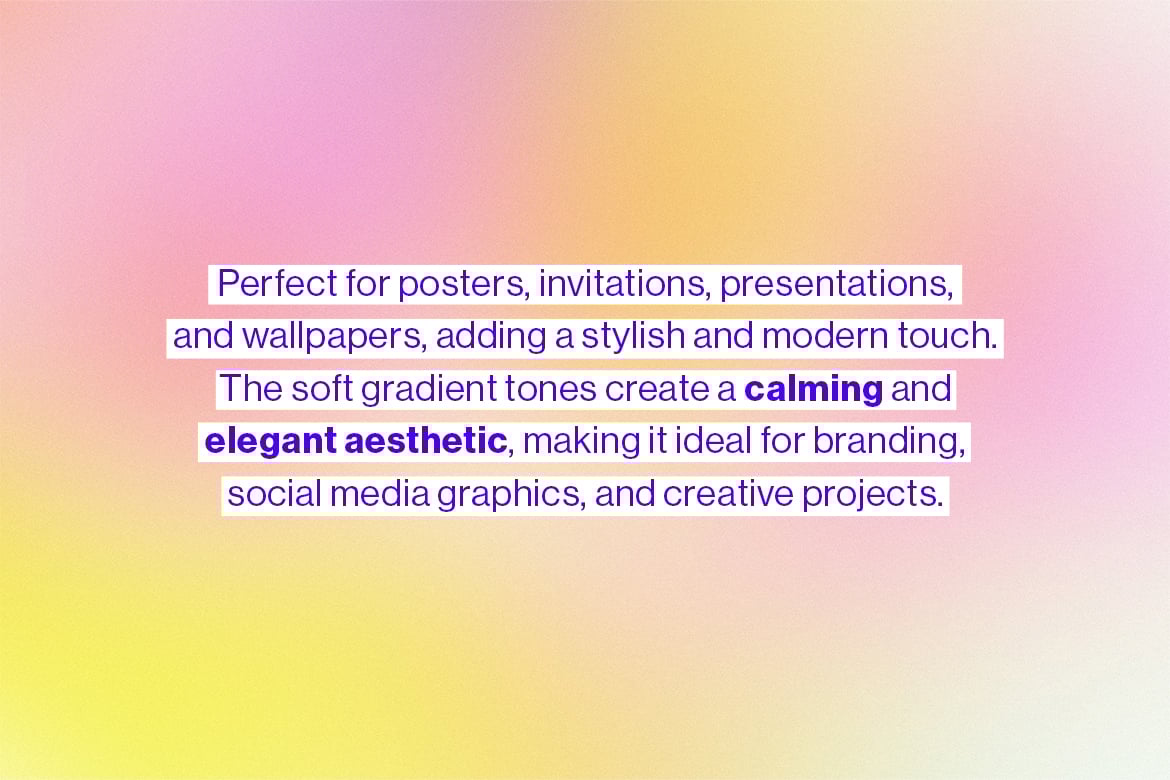 Perfect for posters, invitations, presentations, and wallpapers, adding a stylish and modern touch. The soft gradient tones create a calming and elegant aesthetic, making it ideal for branding, social media graphics, and creative projects.